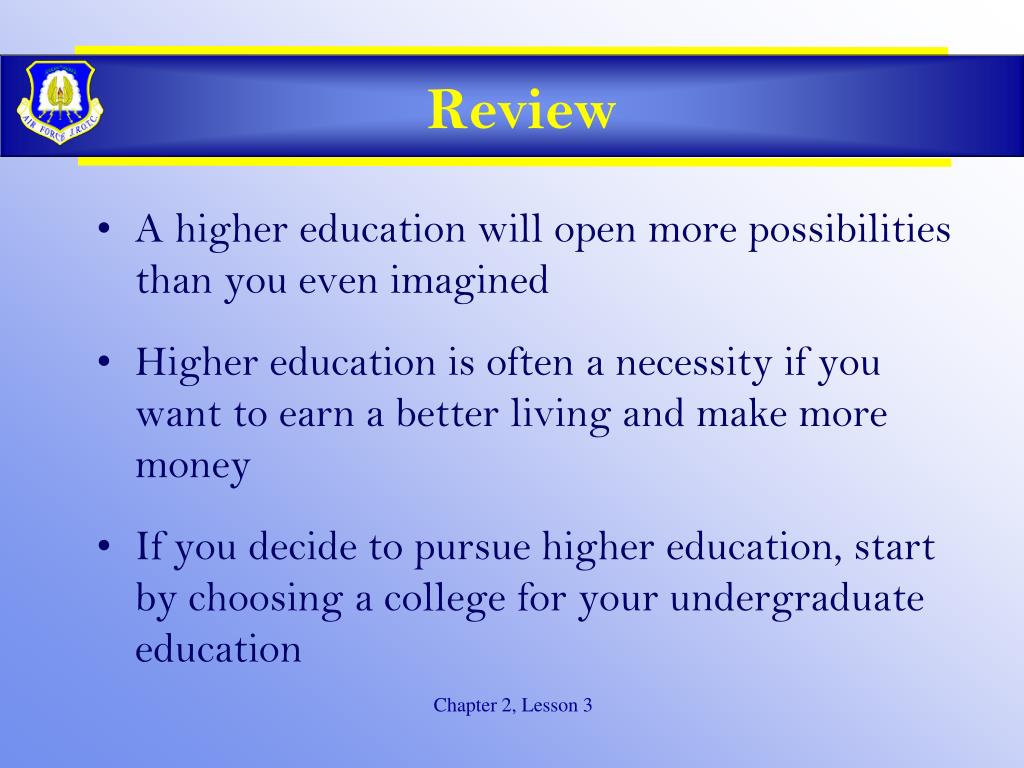 AIR FORCE J.R.O.T.C.

Review

• A higher education will open more possibilities than you even imagined

• Higher education is often a necessity if you want to earn a better living and make more money

• If you decide to pursue higher education, start by choosing a college for your undergraduate education

Chapter 2, Lesson 3